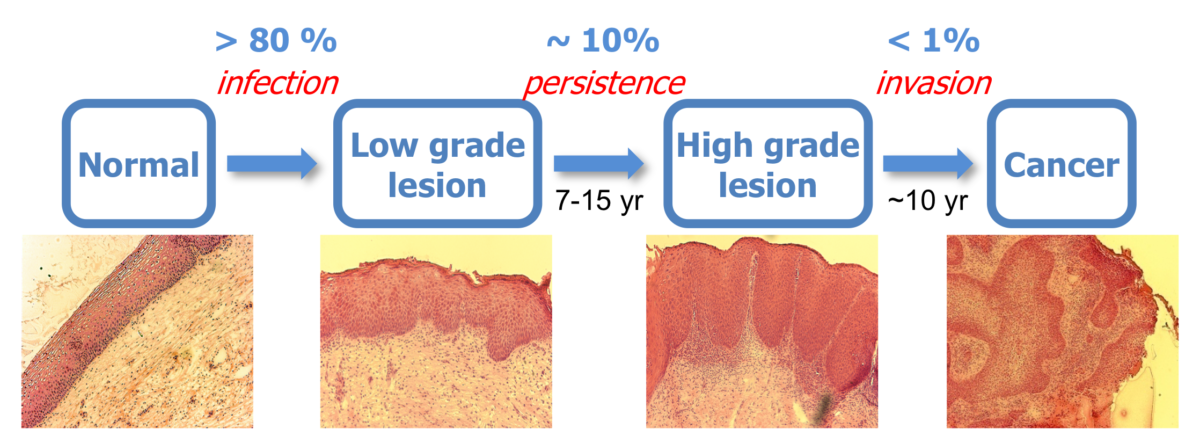 > 80 %
infection

~ 10%
persistence

< 1%
invasion

Normal

Low grade lesion

7-15 yr

High grade lesion

~10 yr

Cancer